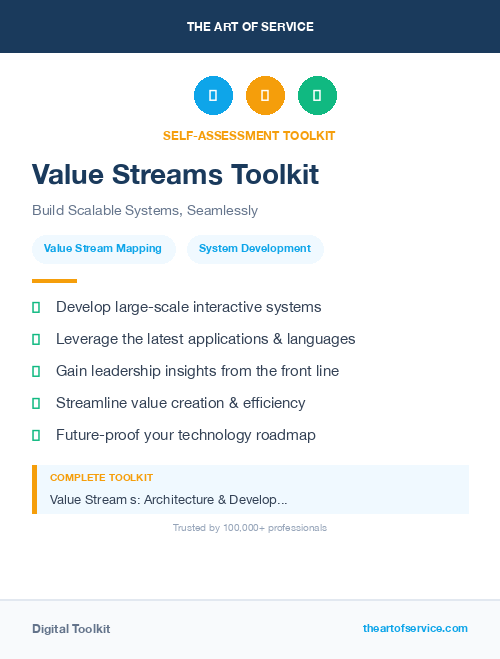 THE ART OF SERVICE

SELF-ASSESSMENT TOOLKIT

Value Streams Toolkit

Build Scalable Systems, Seamlessly

Value Stream Mapping

System Development

Develop large-scale interactive systems

Leverage the latest applications & languages

Gain leadership insights from the front line

Streamline value creation & efficiency

Future-proof your technology roadmap

COMPLETE TOOLKIT

Value Stream s: Architecture & Develop...

Trusted by 100,000+ professionals

Digital Toolkit

theartofservice.com